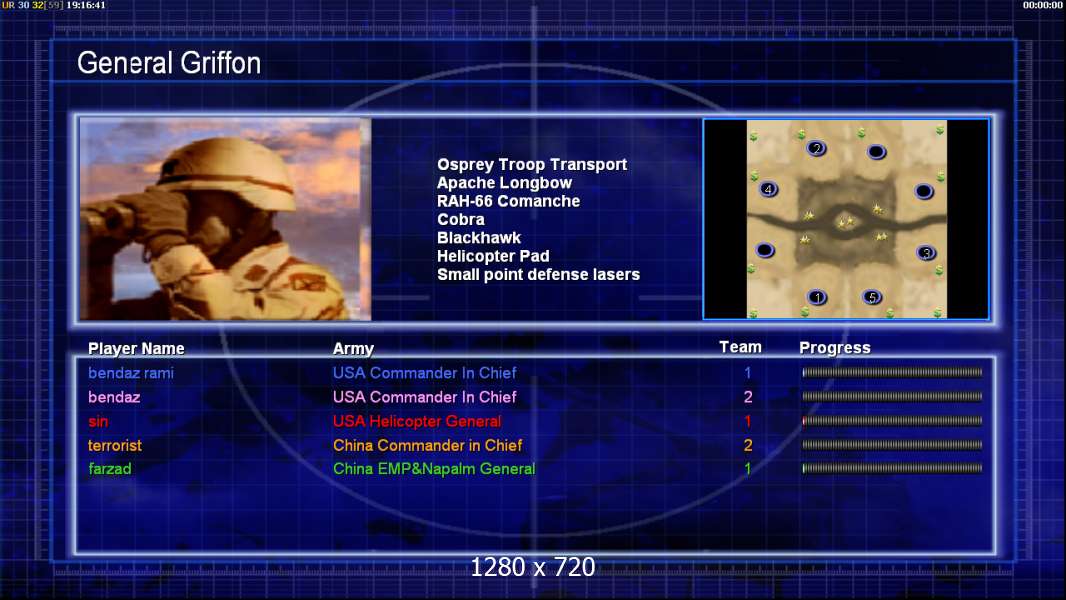 UR 30 32[59] 19:16:41

00:00:00

General Griffon

Osprey Troop Transport
Apache Longbow
RAH-66 Comanche
Cobra
Blackhawk
Helicopter Pad
Small point defense lasers

2
4
3
1
5

| Player Name | Army | Team | Progress |
|---|---|---|---|
| bendaz rami | USA Commander In Chief | 1 | |
| bendaz | USA Commander In Chief | 2 | |
| sin | USA Helicopter General | 1 | |
| terrorist | China Commander in Chief | 2 | |
| farzad | China EMP&Napalm General | 1 | |

1280 x 720